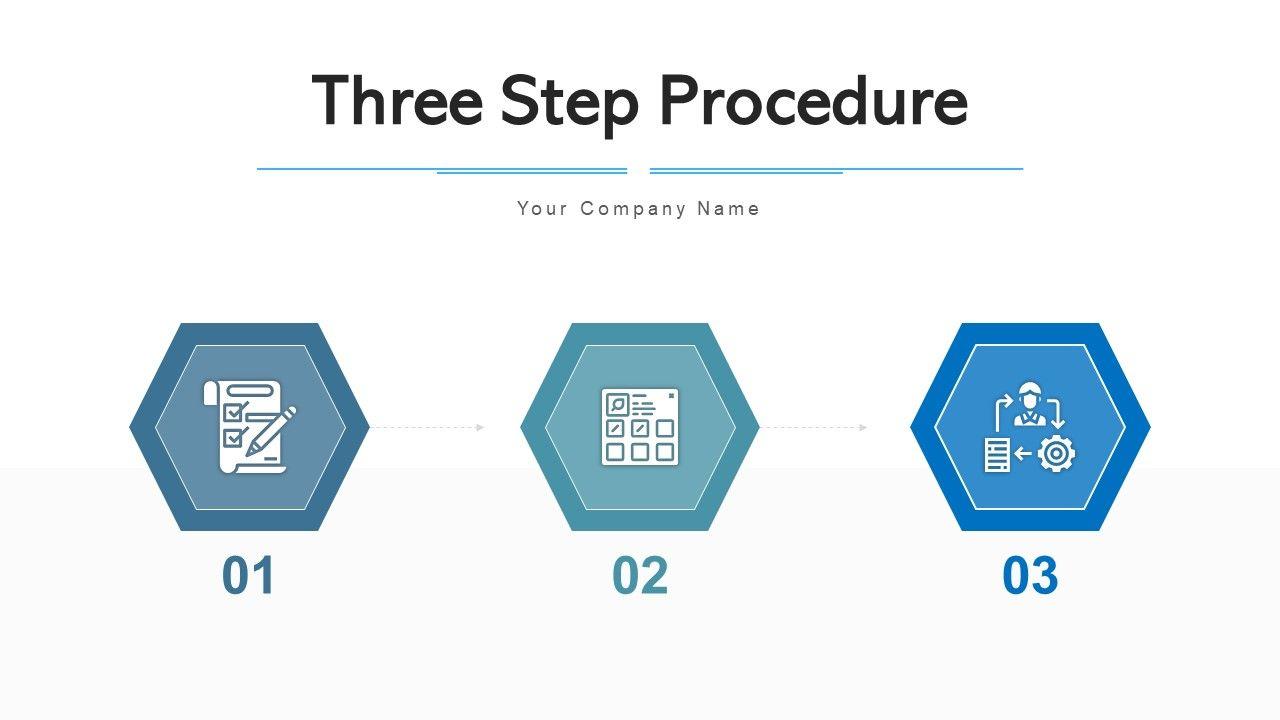 Three Step Procedure

Your Company Name

01

02

03